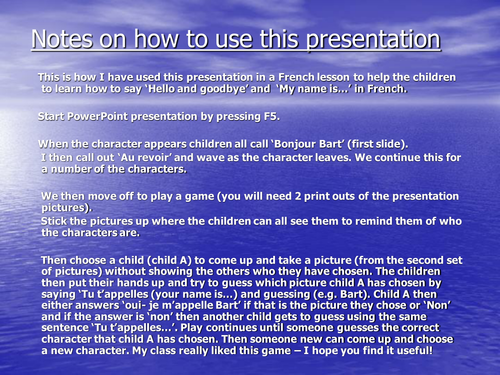 Notes on how to use this presentation

This is how I have used this presentation in a French lesson to help the children to learn how to say 'Hello and goodbye' and 'My name is…' in French.

Start PowerPoint presentation by pressing F5.

When the character appears children all call 'Bonjour Bart' (first slide). I then call out 'Au revoir' and wave as the character leaves. We continue this for a number of the characters.

We then move off to play a game (you will need 2 print outs of the presentation pictures).
Stick the pictures up where the children can all see them to remind them of who the characters are.

Then choose a child (child A) to come up and take a picture (from the second set of pictures) without showing the others who they have chosen. The children then put their hands up and try to guess which picture child A has chosen by saying 'Tu t'appelles (your name is…) and guessing (e.g. Bart). Child A then either answers 'oui- je m'appelle Bart' if that is the picture they chose or 'Non' and if the answer is 'non' then another child gets to guess using the same sentence 'Tu t'appelles…'. Play continues until someone guesses the correct character that child A has chosen. Then someone new can come up and choose a new character. My class really liked this game – I hope you find it useful!